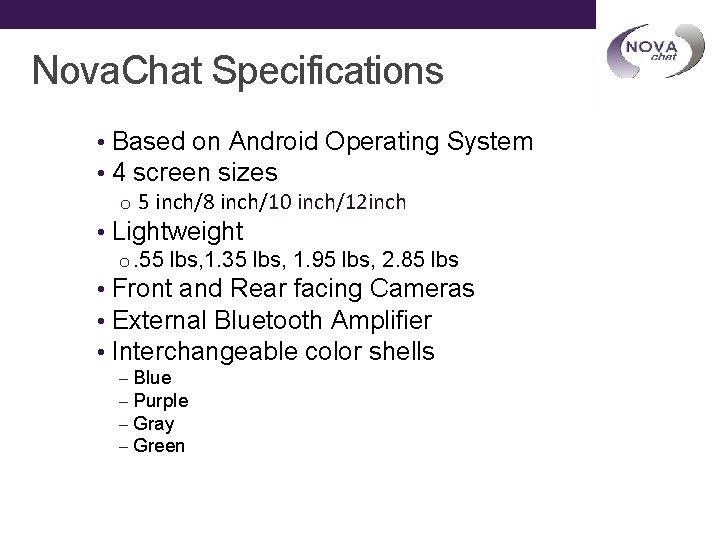 NOVA chat

NovaChat Specifications

• Based on Android Operating System
• 4 screen sizes
o 5 inch/8 inch/10 inch/12inch
• Lightweight
o .55 lbs,1.35 lbs, 1.95 lbs, 2.85 lbs
• Front and Rear facing Cameras
• External Bluetooth Amplifier
• Interchangeable color shells
– Blue
– Purple
– Gray
– Green